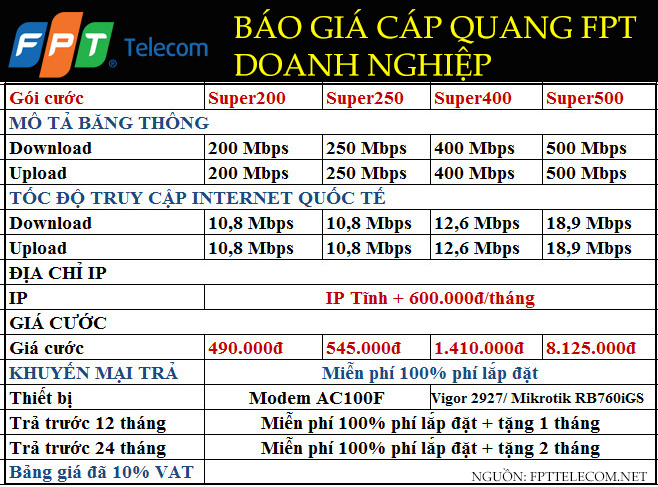 FPT Telecom

BÁO GIÁ CÁP QUANG FPT DOANH NGHIỆP

| Gói cước | Super200 | Super250 | Super400 | Super500 |
|---|---|---|---|---|
| MÔ TẢ BĂNG THÔNG | | | | |
| Download | 200 Mbps | 250 Mbps | 400 Mbps | 500 Mbps |
| Upload | 200 Mbps | 250 Mbps | 400 Mbps | 500 Mbps |
| TỐC ĐỘ TRUY CẬP INTERNET QUỐC TẾ | | | | |
| Download | 10,8 Mbps | 10,8 Mbps | 12,6 Mbps | 18,9 Mbps |
| Upload | 10,8 Mbps | 10,8 Mbps | 12,6 Mbps | 18,9 Mbps |
| ĐỊA CHỈ IP | | | | |
| IP | IP Tĩnh + 600.000đ/tháng | | | |
| GIÁ CƯỚC | | | | |
| Giá cước | 490.000đ | 545.000đ | 1.410.000đ | 8.125.000đ |
| KHUYẾN MẠI TRẢ | Miễn phí 100% phí lắp đặt | | | |
| Thiết bị | Modem AC100F | | Vigor 2927/ Mikrotik RB760iGS | |
| Trả trước 12 tháng | Miễn phí 100% phí lắp đặt + tặng 1 tháng | | | |
| Trả trước 24 tháng | Miễn phí 100% phí lắp đặt + tặng 2 tháng | | | |
| Bảng giá đã 10% VAT | NGUỒN: FPTTELECOM.NET | | | |